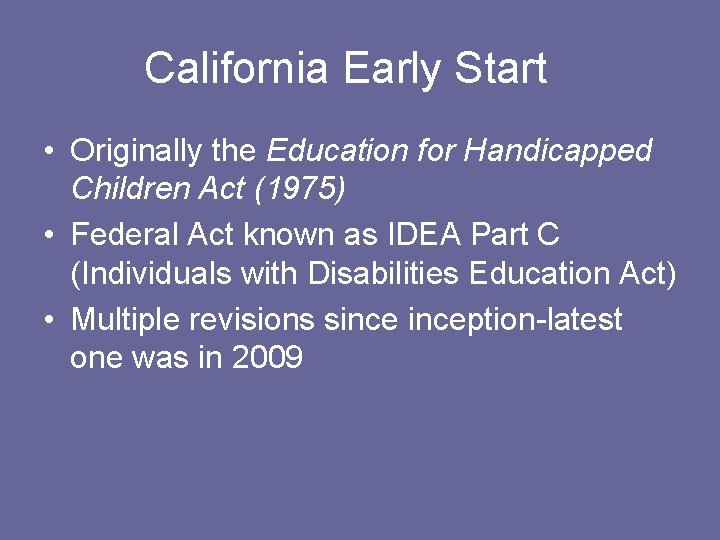 California Early Start

• Originally the Education for Handicapped Children Act (1975)
• Federal Act known as IDEA Part C (Individuals with Disabilities Education Act)
• Multiple revisions since inception-latest one was in 2009